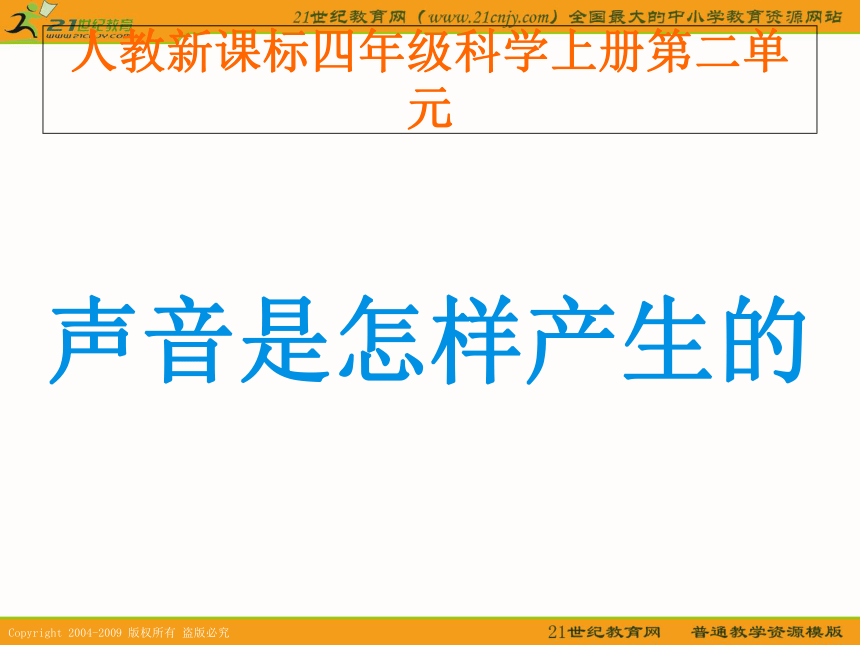 21世纪教育
www.21cnjy.com

21世纪教育网（www.21cnjy.com）全国最大的中小学教育资源网站

人教新课标四年级科学上册第二单元

声音是怎样产生的

Copyright 2004-2009 版权所有 盗版必究

21世纪教育网　普通教学资源模版